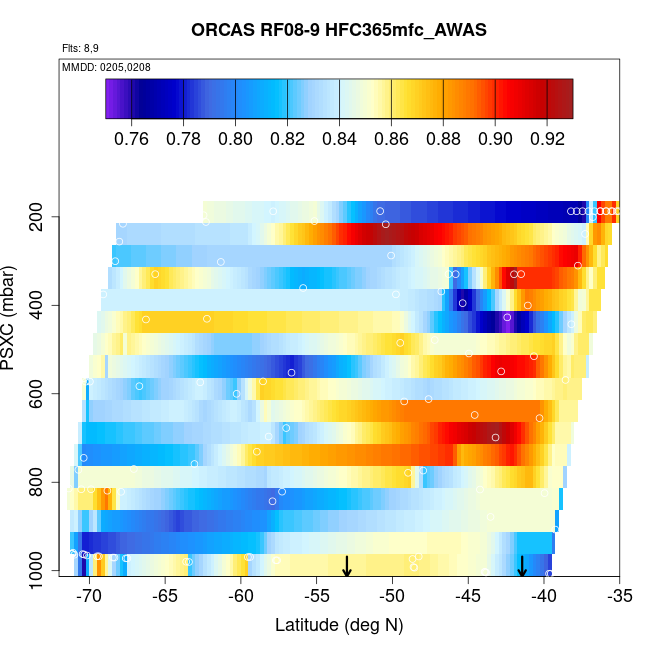 ORCAS RF08-9 HFC365mfc_AWAS

Flts: 8,9

MMDD: 0205,0208

0.76 0.78 0.80 0.82 0.84 0.86 0.88 0.90 0.92

PSXC (mbar)

200
400
600
800
1000

-70 -65 -60 -55 -50 -45 -40 -35

Latitude (deg N)